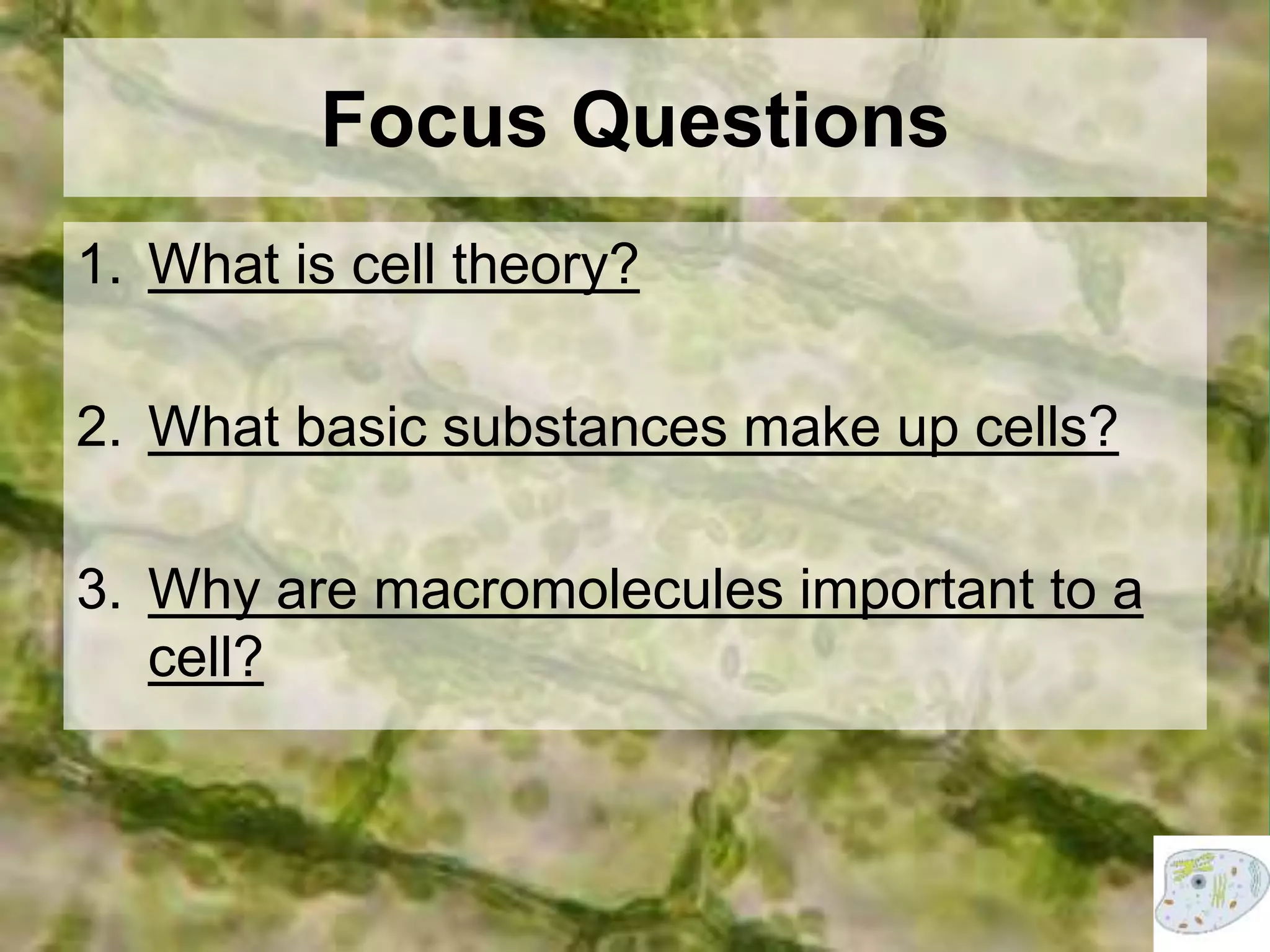 Focus Questions

1. What is cell theory?

2. What basic substances make up cells?

3. Why are macromolecules important to a cell?